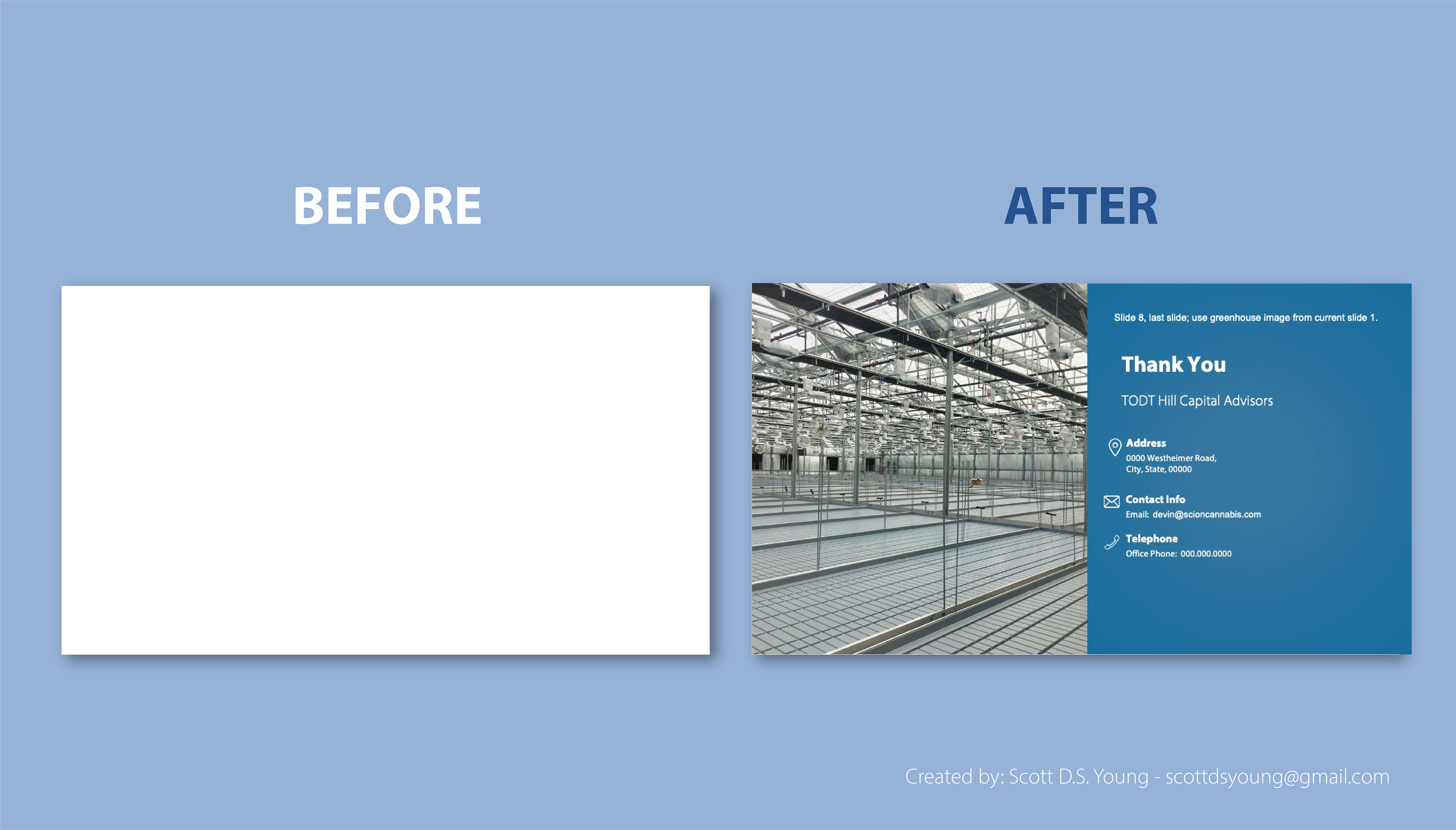 BEFORE

AFTER

Slide 8, last slide; use greenhouse image from current slide 1.

Thank You

TODT Hill Capital Advisors

Address
0000 Westheimer Road,
City, State, 00000

Contact Info
Email: devin@scioncannabis.com

Telephone
Office Phone: 000.000.0000

Created by: Scott D.S. Young - scottdsyoung@gmail.com